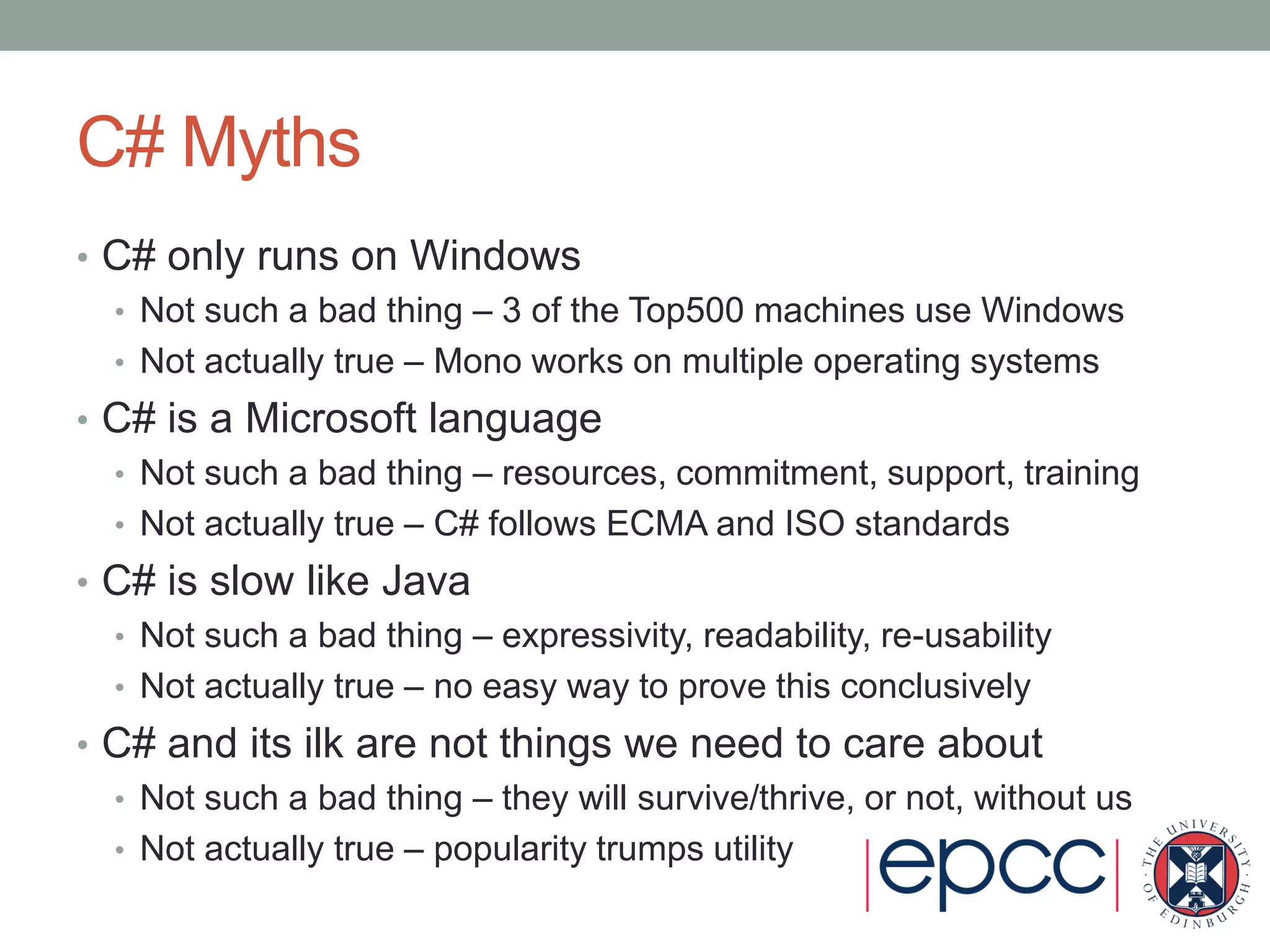 C# Myths

• C# only runs on Windows
  • Not such a bad thing – 3 of the Top500 machines use Windows
  • Not actually true – Mono works on multiple operating systems
• C# is a Microsoft language
  • Not such a bad thing – resources, commitment, support, training
  • Not actually true – C# follows ECMA and ISO standards
• C# is slow like Java
  • Not such a bad thing – expressivity, readability, re-usability
  • Not actually true – no easy way to prove this conclusively
• C# and its ilk are not things we need to care about
  • Not such a bad thing – they will survive/thrive, or not, without us
  • Not actually true – popularity trumps utility

epcc

THE UNIVERSITY OF EDINBURGH